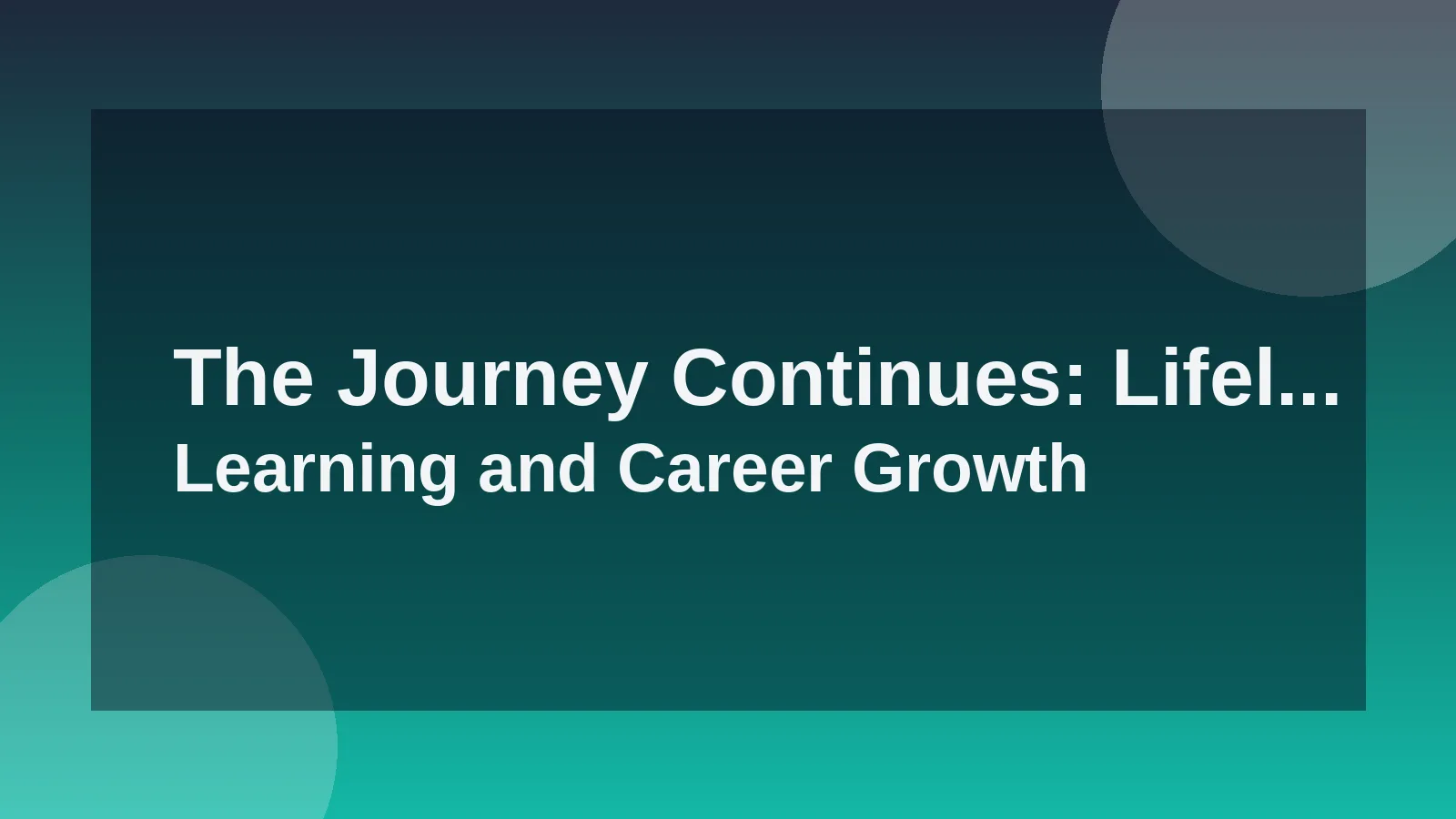 The Journey Continues: Lifel...
Learning and Career Growth